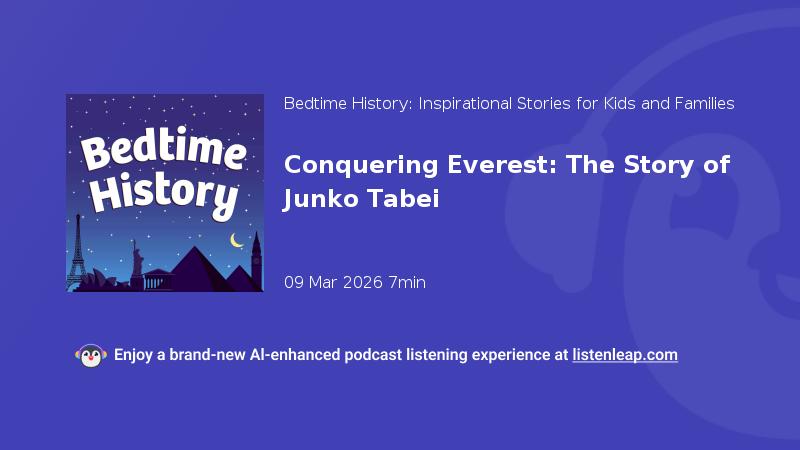 Bedtime History

Bedtime History: Inspirational Stories for Kids and Families

Conquering Everest: The Story of Junko Tabei

09 Mar 2026 7min

Enjoy a brand-new AI-enhanced podcast listening experience at listenleap.com